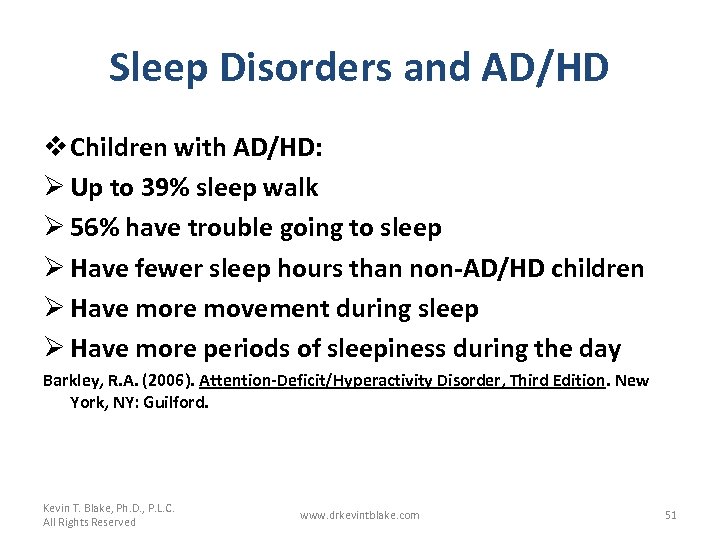 Sleep Disorders and AD/HD

❖ Children with AD/HD:

➢ Up to 39% sleep walk

➢ 56% have trouble going to sleep

➢ Have fewer sleep hours than non-AD/HD children

➢ Have more movement during sleep

➢ Have more periods of sleepiness during the day

Barkley, R.A. (2006). Attention-Deficit/Hyperactivity Disorder, Third Edition. New York, NY: Guilford.

Kevin T. Blake, Ph.D., P.L.C.
All Rights Reserved

www.drkevintblake.com

51